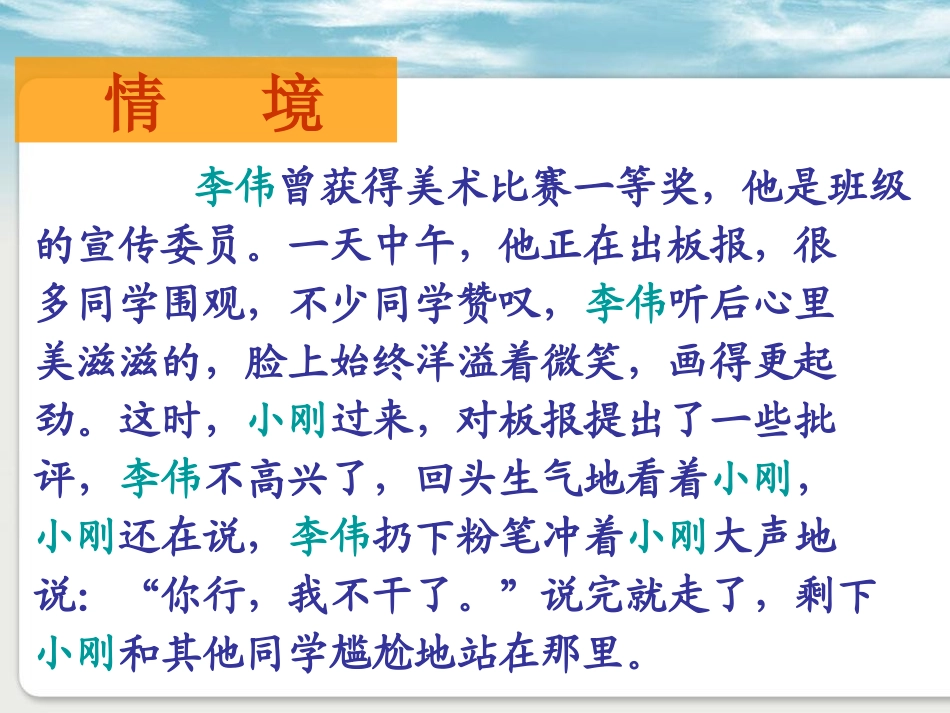 情　境

李伟曾获得美术比赛一等奖，他是班级的宣传委员。一天中午，他正在出板报，很多同学围观，不少同学赞叹，李伟听后心里美滋滋的，脸上始终洋溢着微笑，画得更起劲。这时，小刚过来，对板报提出了一些批评，李伟不高兴了，回头生气地看着小刚，小刚还在说，李伟扔下粉笔冲着小刚大声地说：“你行，我不干了。”说完就走了，剩下小刚和其他同学尴尬地站在那里。